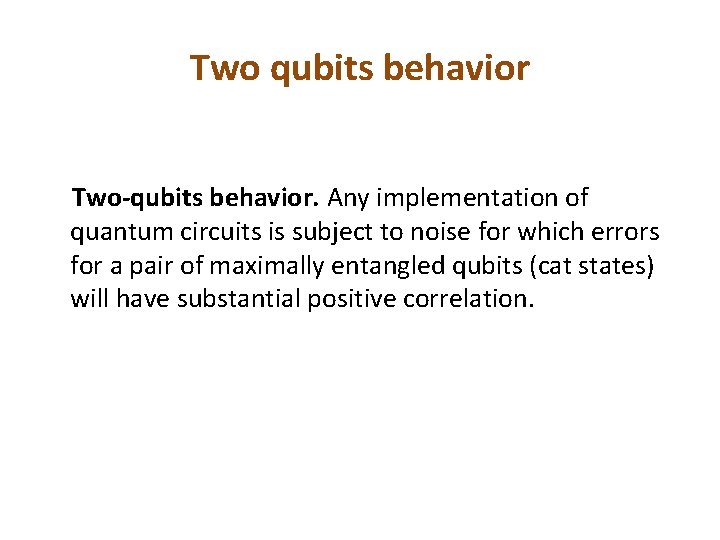 Two qubits behavior

Two-qubits behavior. Any implementation of quantum circuits is subject to noise for which errors for a pair of maximally entangled qubits (cat states) will have substantial positive correlation.